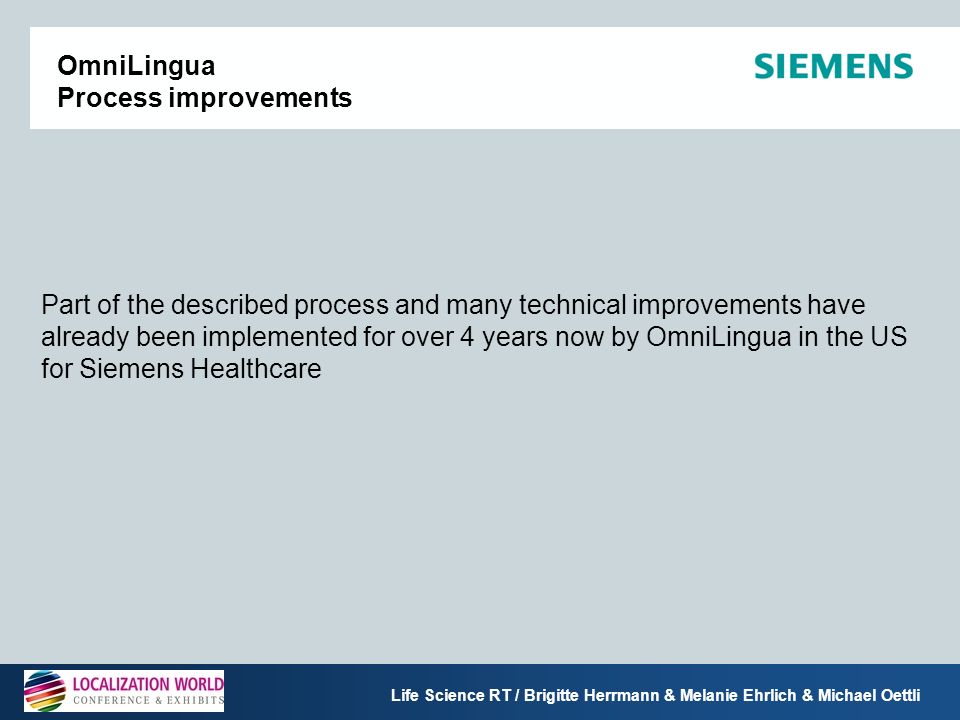 OmniLingua
Process improvements

SIEMENS

Part of the described process and many technical improvements have already been implemented for over 4 years now by OmniLingua in the US for Siemens Healthcare

LOCALIZATION WORLD
CONFERENCE & EXHIBITS

Life Science RT / Brigitte Herrmann & Melanie Ehrlich & Michael Oettli